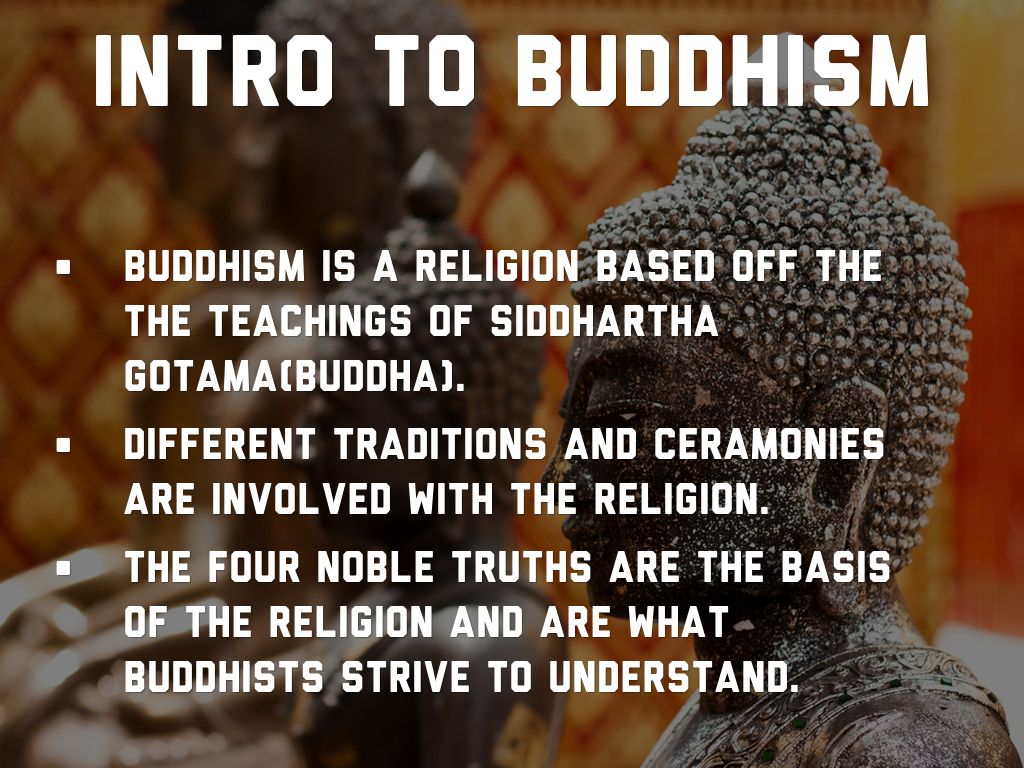 INTRO TO BUDDHISM

- BUDDHISM IS A RELIGION BASED OFF THE THE TEACHINGS OF SIDDHARTHA GOTAMA(BUDDHA).
- DIFFERENT TRADITIONS AND CERAMONIES ARE INVOLVED WITH THE RELIGION.
- THE FOUR NOBLE TRUTHS ARE THE BASIS OF THE RELIGION AND ARE WHAT BUDDHISTS STRIVE TO UNDERSTAND.